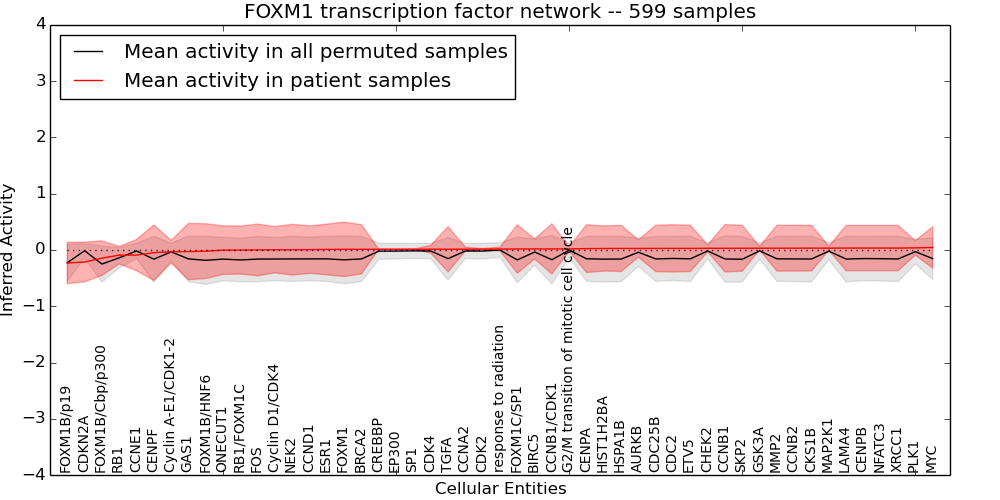 FOXM1 transcription factor network -- 599 samples

Mean activity in all permuted samples
Mean activity in patient samples

Inferred Activity

4
3
2
1
0
−1
−2
−3
−4

FOXM1B/p19
CDKN2A
FOXM1B/Cbp/p300
RB1
CCNE1
CENPF
Cyclin A-E1/CDK1-2
GAS1
FOXM1B/HNF6
ONECUT1
RB1/FOXM1C
FOS
Cyclin D1/CDK4
NEK2
CCND1
ESR1
FOXM1
BRCA2
CREBBP
EP300
SP1
CDK4
TGFA
CCNA2
CDK2
response to radiation
FOXM1C/SP1
BIRC5
CCNB1/CDK1
G2/M transition of mitotic cell cycle
CENPA
HIST1H2BA
HSPA1B
AURKB
CDC25B
CDC2
ETV5
CHEK2
CCNB1
SKP2
GSK3A
MMP2
CCNB2
CKS1B
MAP2K1
LAMA4
CENPB
NFATC3
XRCC1
PLK1
MYC

Cellular Entities